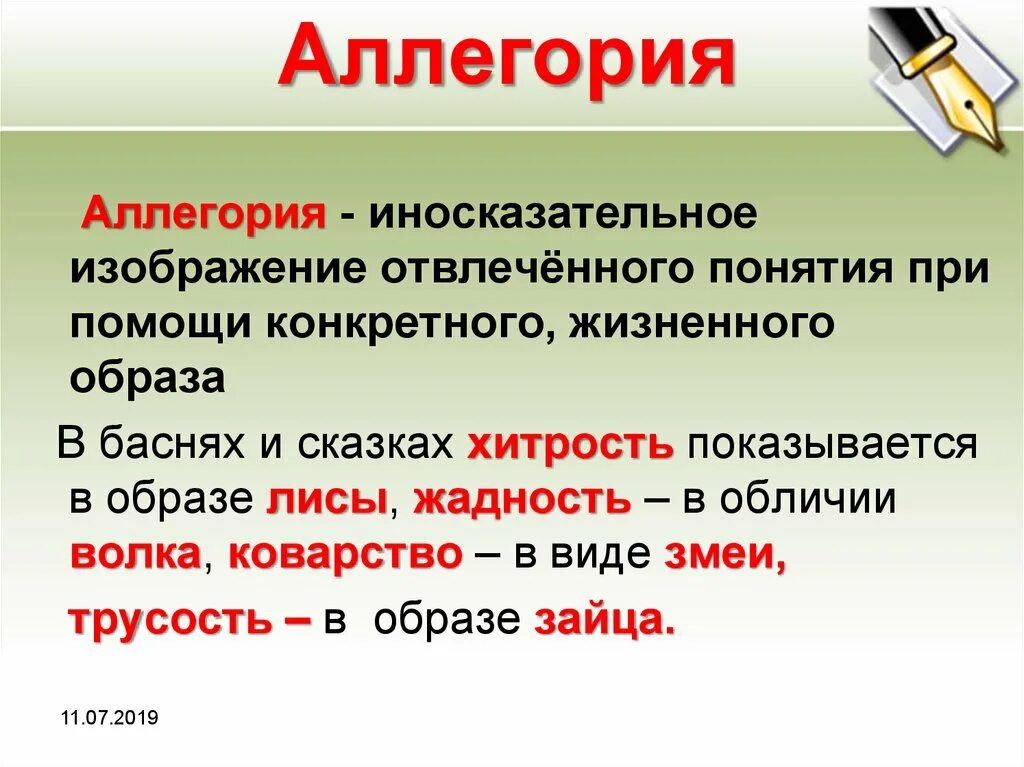 Аллегория

Аллегория - иносказательное изображение отвлечённого понятия при помощи конкретного, жизненного образа

В баснях и сказках хитрость показывается в образе лисы, жадность – в обличии волка, коварство – в виде змеи, трусость – в образе зайца.

11.07.2019